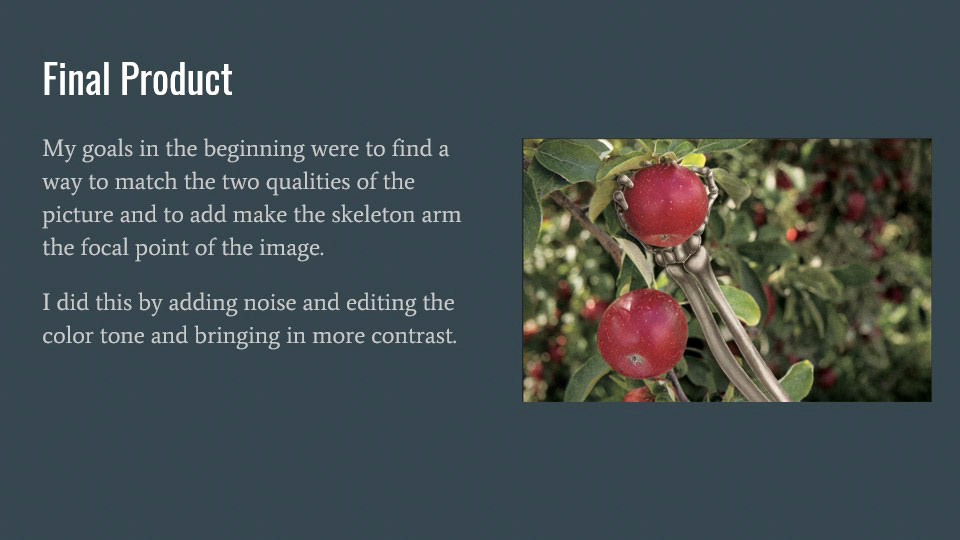 Final Product

My goals in the beginning were to find a way to match the two qualities of the picture and to add make the skeleton arm the focal point of the image.

I did this by adding noise and editing the color tone and bringing in more contrast.